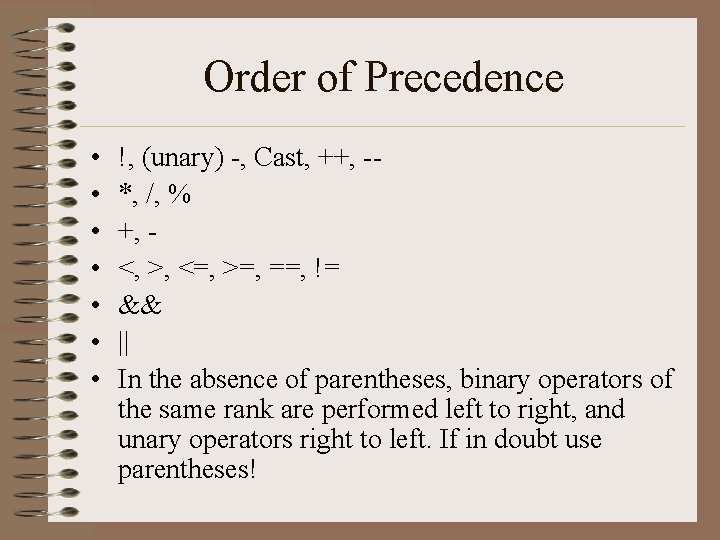 Order of Precedence

• !, (unary) -, Cast, ++, --
• *, /, %
• +, -
• <, >, <=, >=, ==, !=
• &&
• ||
• In the absence of parentheses, binary operators of the same rank are performed left to right, and unary operators right to left. If in doubt use parentheses!